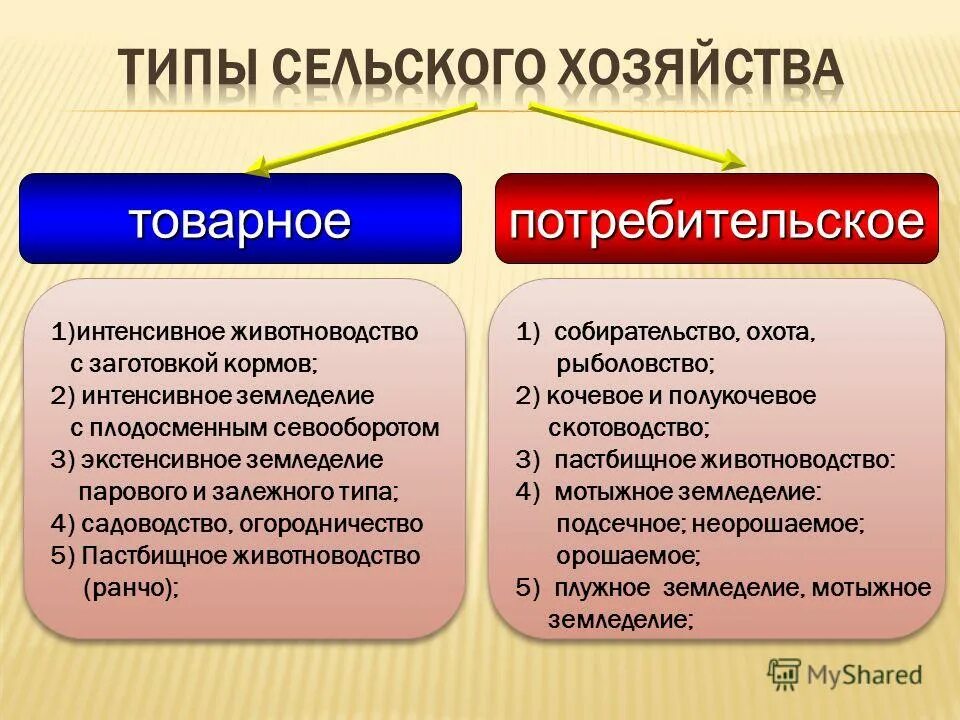 ТИПЫ СЕЛЬСКОГО ХОЗЯЙСТВА

товарное

1)интенсивное животноводство с заготовкой кормов;
2) интенсивное земледелие с плодосменным севооборотом
3) экстенсивное земледелие парового и залежного типа;
4) садоводство, огородничество
5) Пастбищное животноводство (ранчо);

потребительское

1) собирательство, охота, рыболовство;
2) кочевое и полукочевое скотоводство;
3) пастбищное животноводство:
4) мотыжное земледелие: подсечное; неорошаемое; орошаемое;
5) плужное земледелие, мотыжное земледелие;

MyShared